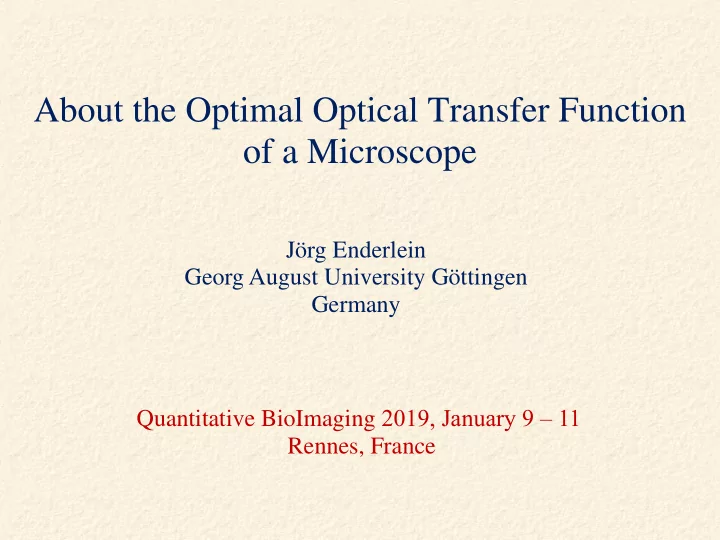 About the Optimal Optical Transfer Function of a Microscope

Jörg Enderlein
Georg August University Göttingen
Germany

Quantitative BioImaging 2019, January 9 – 11
Rennes, France